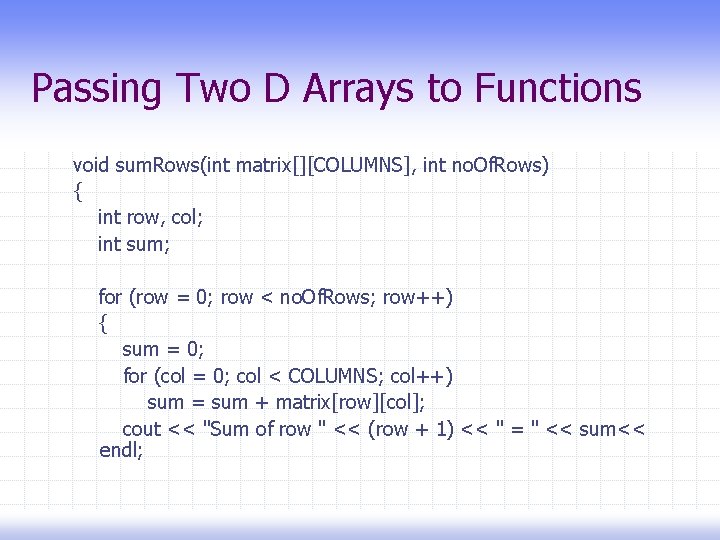 Passing Two D Arrays to Functions

void sumRows(int matrix[][COLUMNS], int noOfRows)
{
int row, col;
int sum;

for (row = 0; row < noOfRows; row++)
{
sum = 0;
for (col = 0; col < COLUMNS; col++)
sum = sum + matrix[row][col];
cout << "Sum of row " << (row + 1) << " = " << sum<< endl;